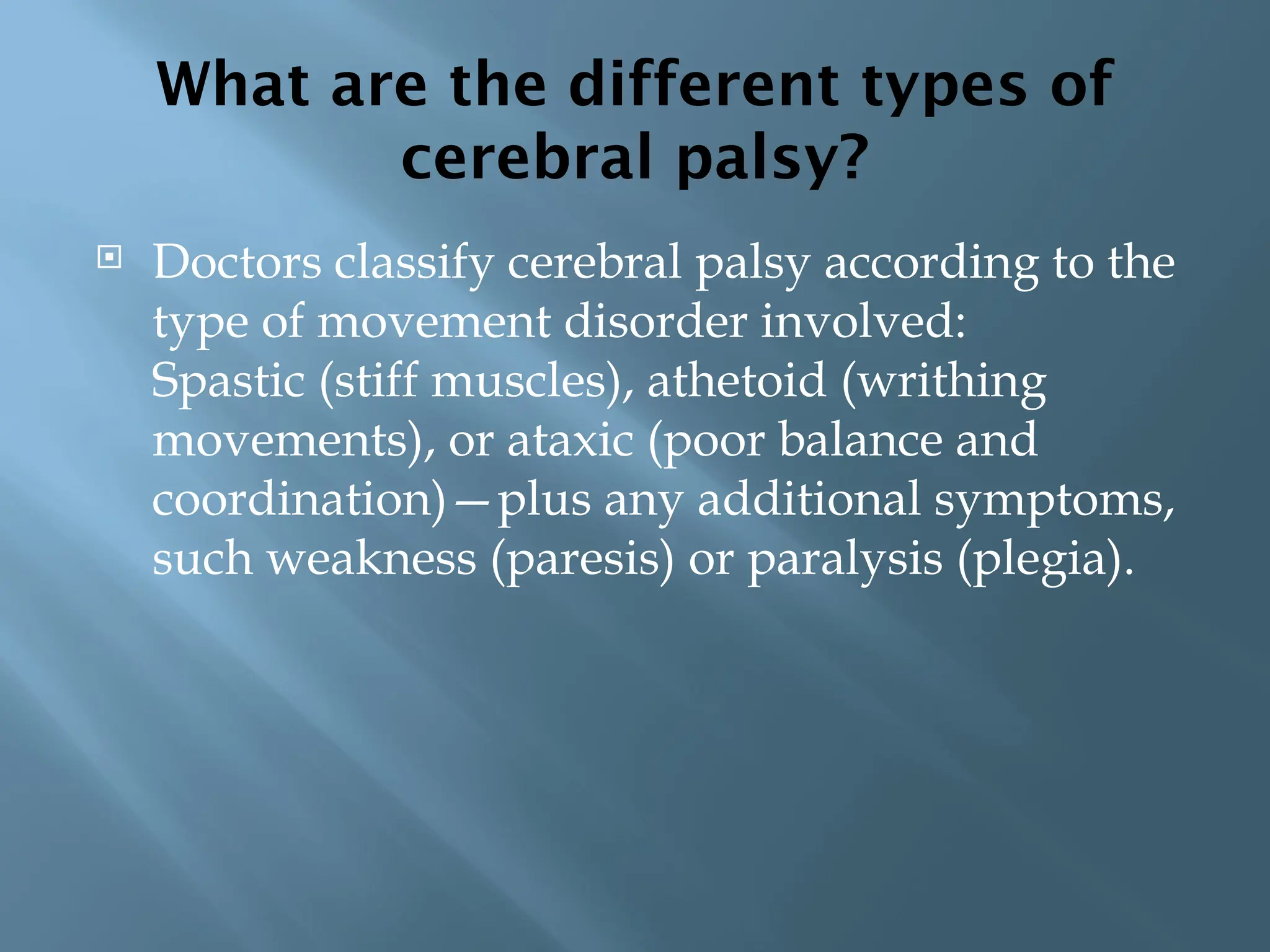 What are the different types of cerebral palsy?

Doctors classify cerebral palsy according to the type of movement disorder involved:
Spastic (stiff muscles), athetoid (writhing movements), or ataxic (poor balance and coordination)—plus any additional symptoms, such weakness (paresis) or paralysis (plegia).